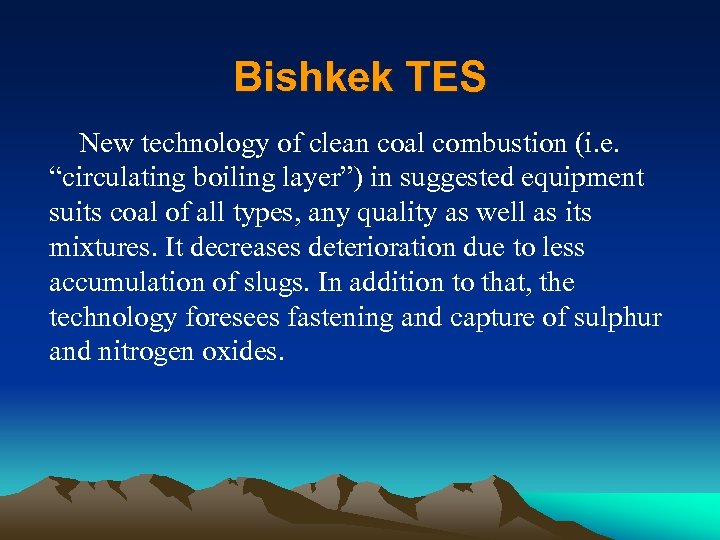 Bishkek TES

New technology of clean coal combustion (i.e. “circulating boiling layer”) in suggested equipment suits coal of all types, any quality as well as its mixtures. It decreases deterioration due to less accumulation of slugs. In addition to that, the technology foresees fastening and capture of sulphur and nitrogen oxides.